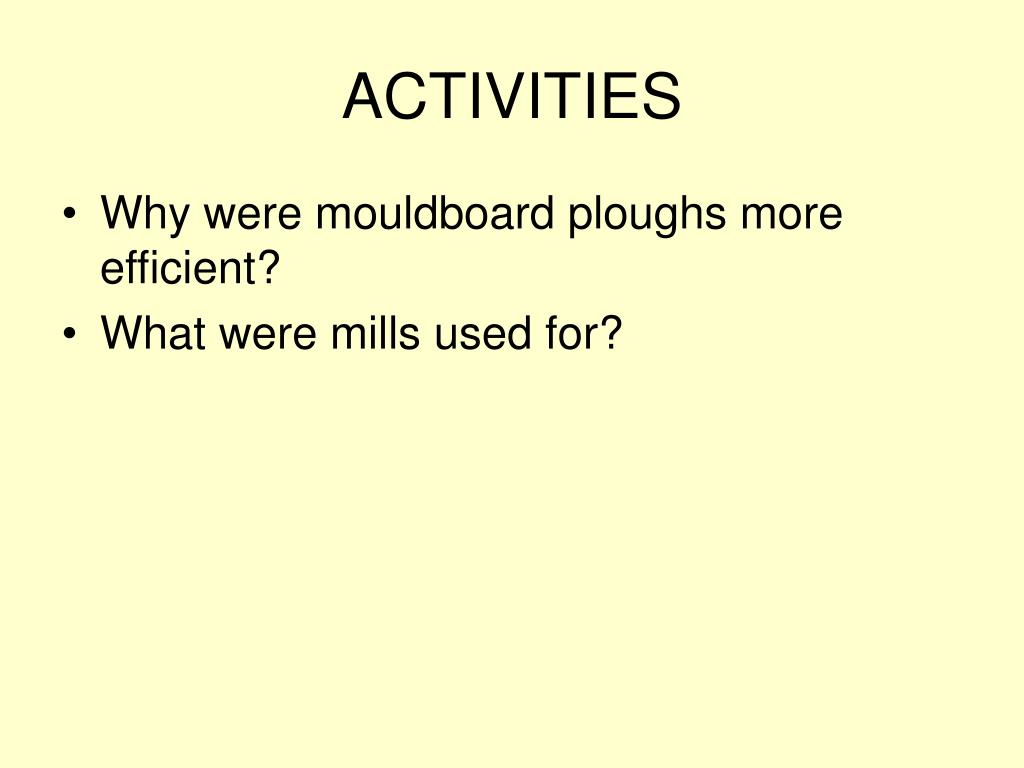 ACTIVITIES

• Why were mouldboard ploughs more efficient?
• What were mills used for?